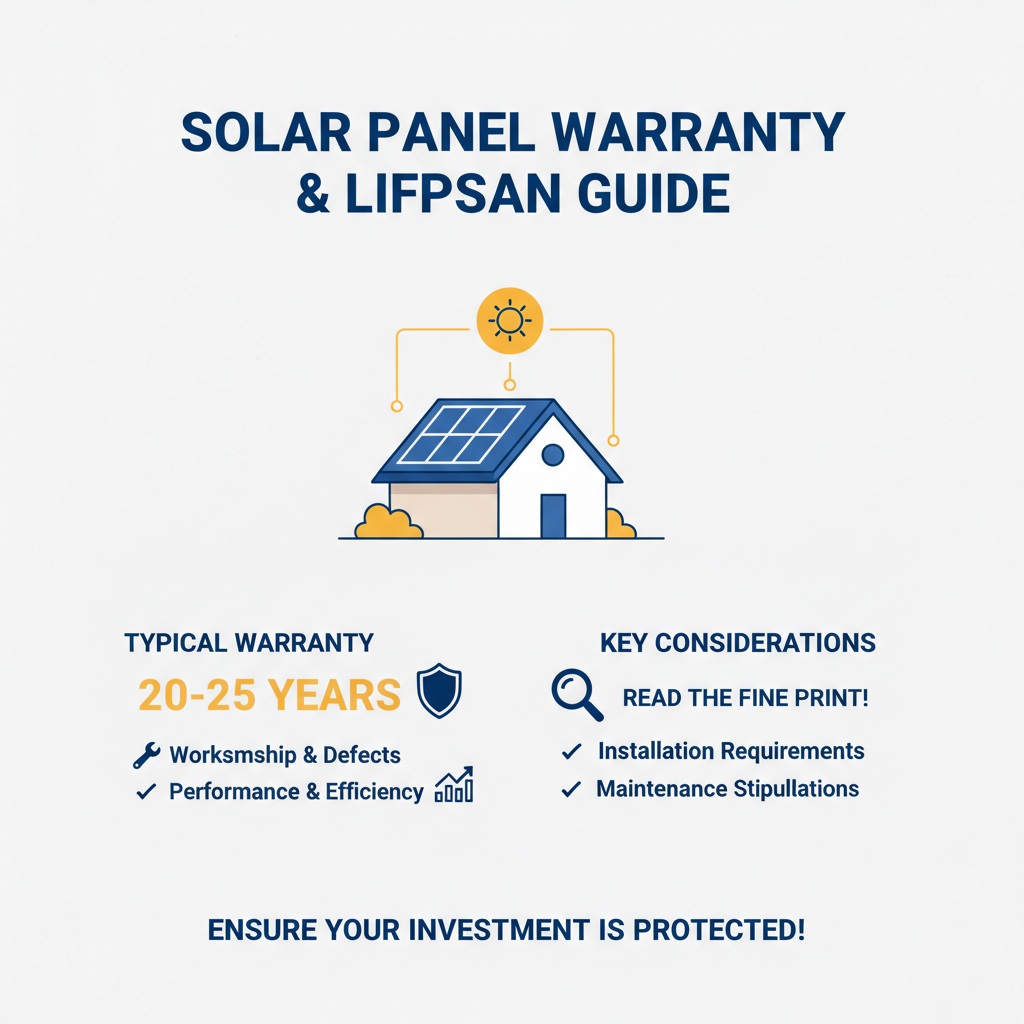 SOLAR PANEL WARRANTY & LIFPSAN GUIDE

TYPICAL WARRANTY

20-25 YEARS

Worksmship & Defects
✓ Performance & Efficiency

KEY CONSIDERATIONS

READ THE FINE PRINT!

✓ Installation Requirements
✓ Maintenance Stipullations

ENSURE YOUR INVESTMENT IS PROTECTED!